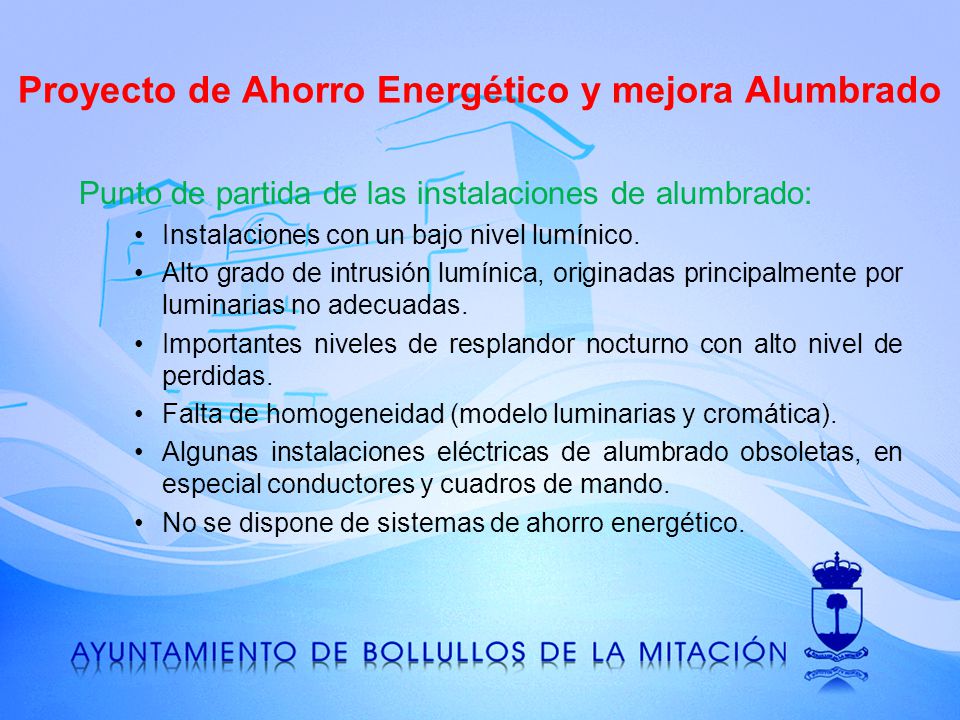 Proyecto de Ahorro Energético y mejora Alumbrado

Punto de partida de las instalaciones de alumbrado:

• Instalaciones con un bajo nivel lumínico.
• Alto grado de intrusión lumínica, originadas principalmente por luminarias no adecuadas.
• Importantes niveles de resplandor nocturno con alto nivel de perdidas.
• Falta de homogeneidad (modelo luminarias y cromática).
• Algunas instalaciones eléctricas de alumbrado obsoletas, en especial conductores y cuadros de mando.
• No se dispone de sistemas de ahorro energético.

AYUNTAMIENTO DE BOLLULLOS DE LA MITACIÓN